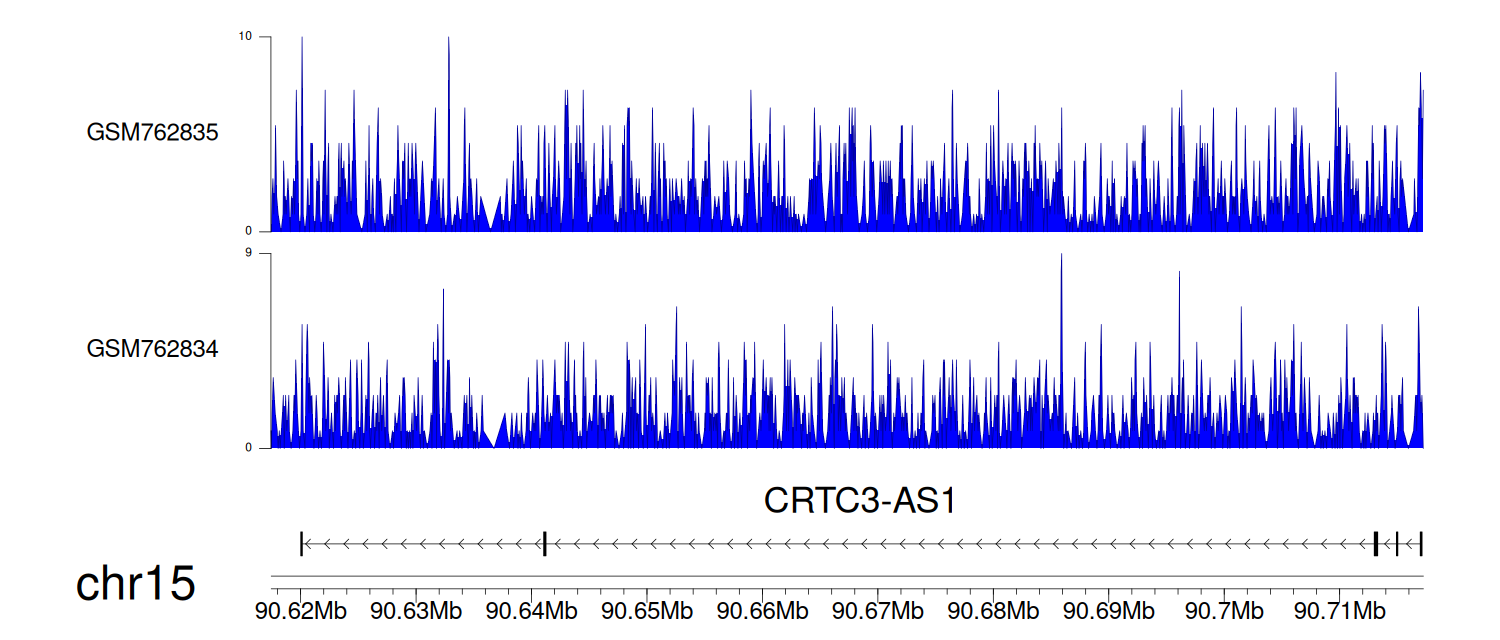 10

GSM762835

0

9

GSM762834

0

CRTC3-AS1

chr15

90.62Mb 90.63Mb 90.64Mb 90.65Mb 90.66Mb 90.67Mb 90.68Mb 90.69Mb 90.7Mb 90.71Mb